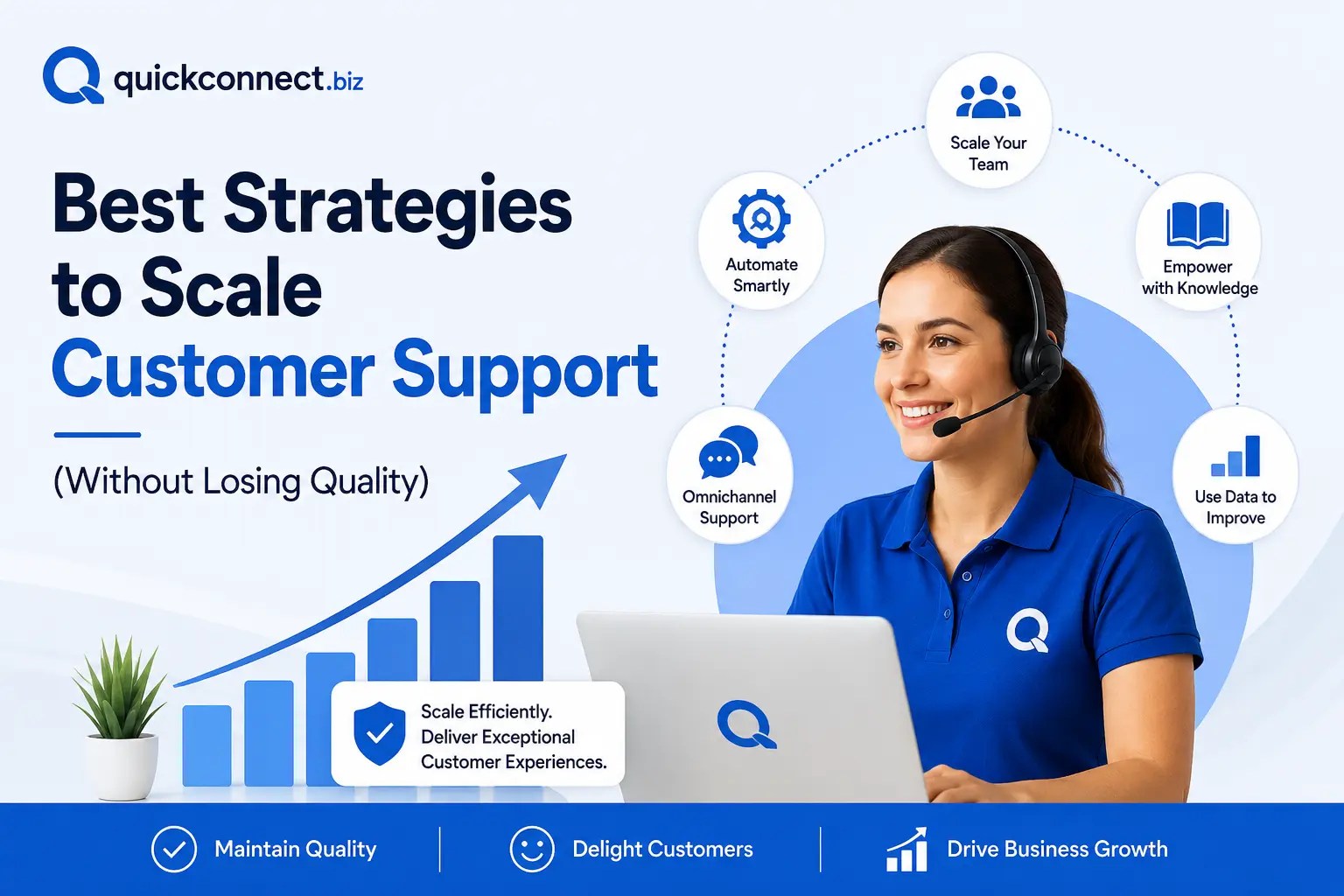 quickconnect.biz

Best Strategies to Scale Customer Support

(Without Losing Quality)

Scale Your Team

Automate Smartly

Empower with Knowledge

Omnichannel Support

Use Data to Improve

Scale Efficiently. Deliver Exceptional Customer Experiences.

Maintain Quality

Delight Customers

Drive Business Growth